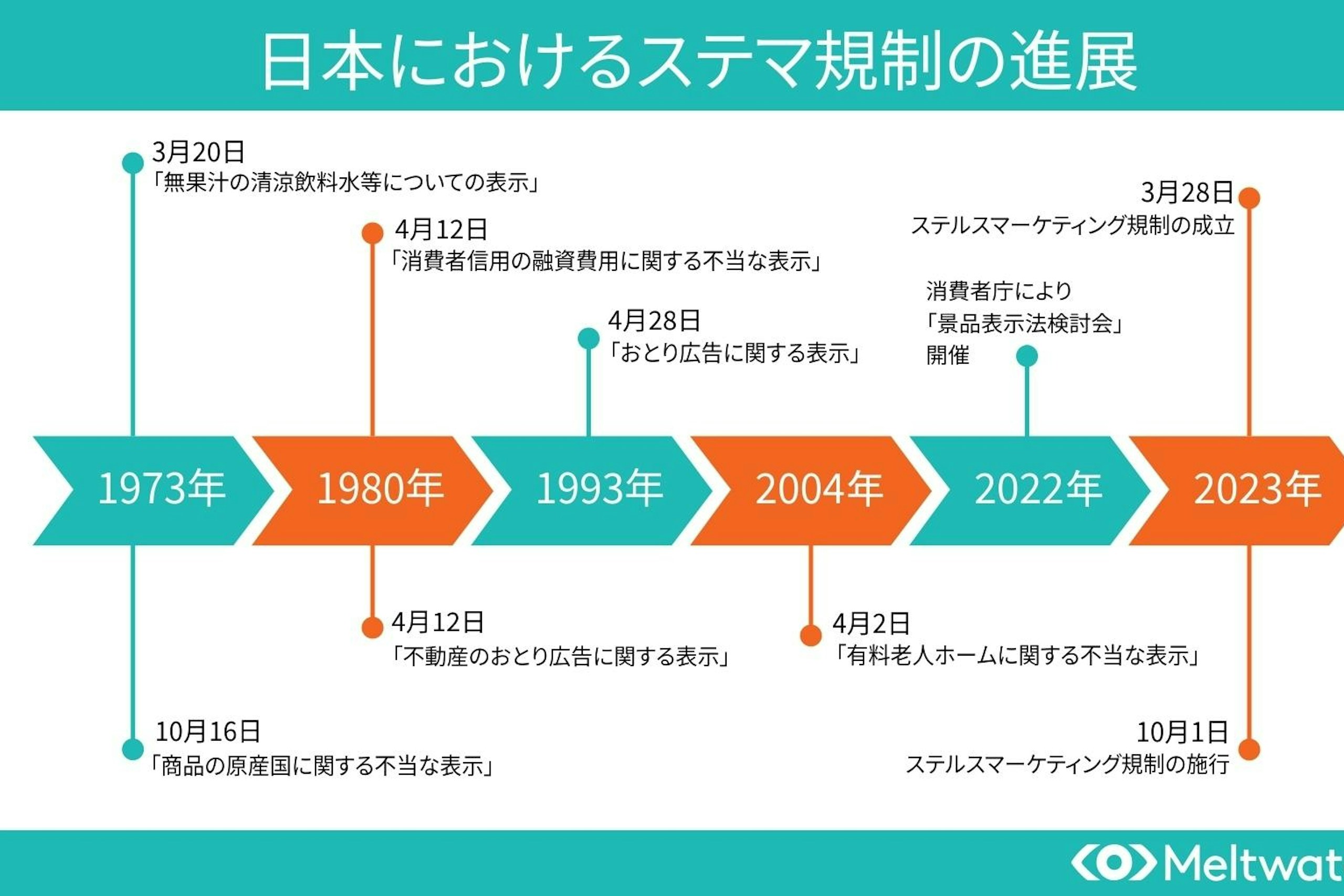 日本におけるステマ規制の進展

3月20日
「無果汁の清涼飲料水等についての表示」

4月12日
「消費者信用の融資費用に関する不当な表示」

4月28日
「おとり広告に関する表示」

消費者庁により
「景品表示法検討会」
開催

3月28日
ステルスマーケティング規制の成立

1973年 1980年 1993年 2004年 2022年 2023年

10月16日
「商品の原産国に関する不当な表示」

4月12日
「不動産のおとり広告に関する表示」

4月2日
「有料老人ホームに関する不当な表示」

10月1日
ステルスマーケティング規制の施行

Meltwat